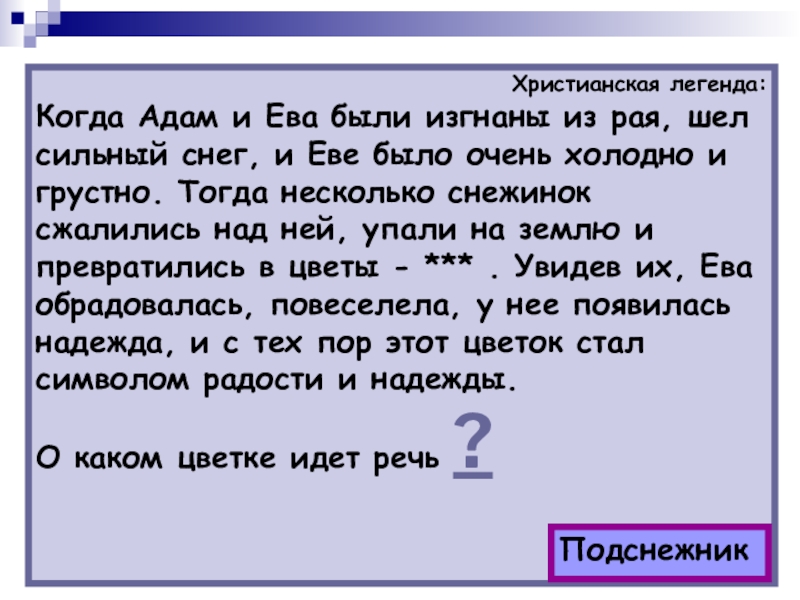 Христианская легенда:

Когда Адам и Ева были изгнаны из рая, шел сильный снег, и Еве было очень холодно и грустно. Тогда несколько снежинок сжалились над ней, упали на землю и превратились в цветы - *** . Увидев их, Ева обрадовалась, повеселела, у нее появилась надежда, и с тех пор этот цветок стал символом радости и надежды.

О каком цветке идет речь ?

Подснежник